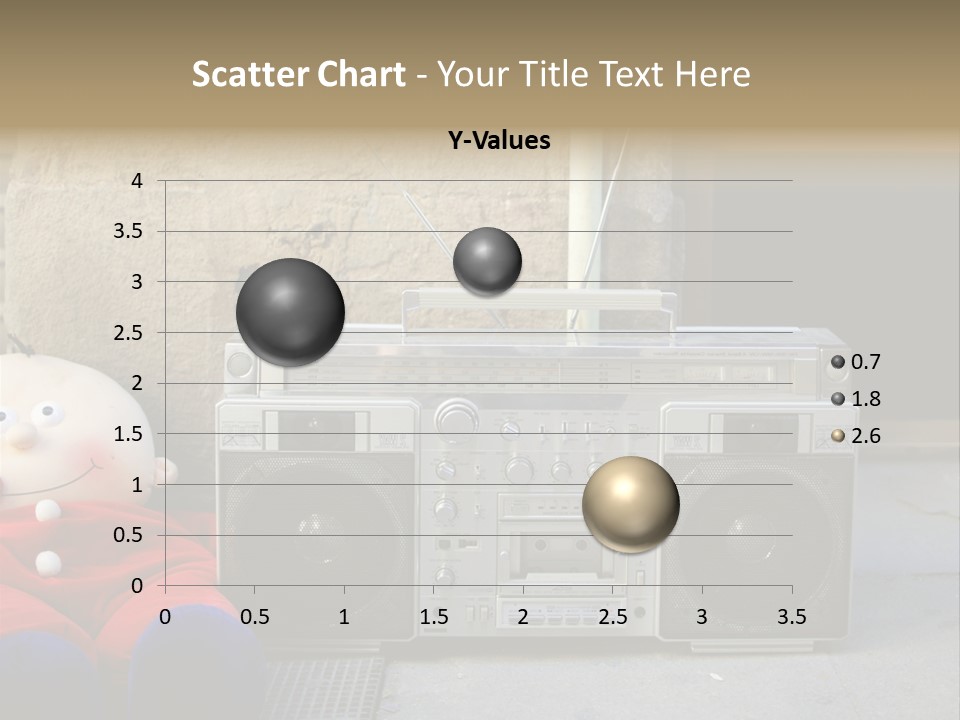 Scatter Chart - Your Title Text Here

Y-Values

4
3.5
3
2.5
2
1.5
1
0.5
0

0 0.5 1 1.5 2 2.5 3 3.5

0.7
1.8
2.6